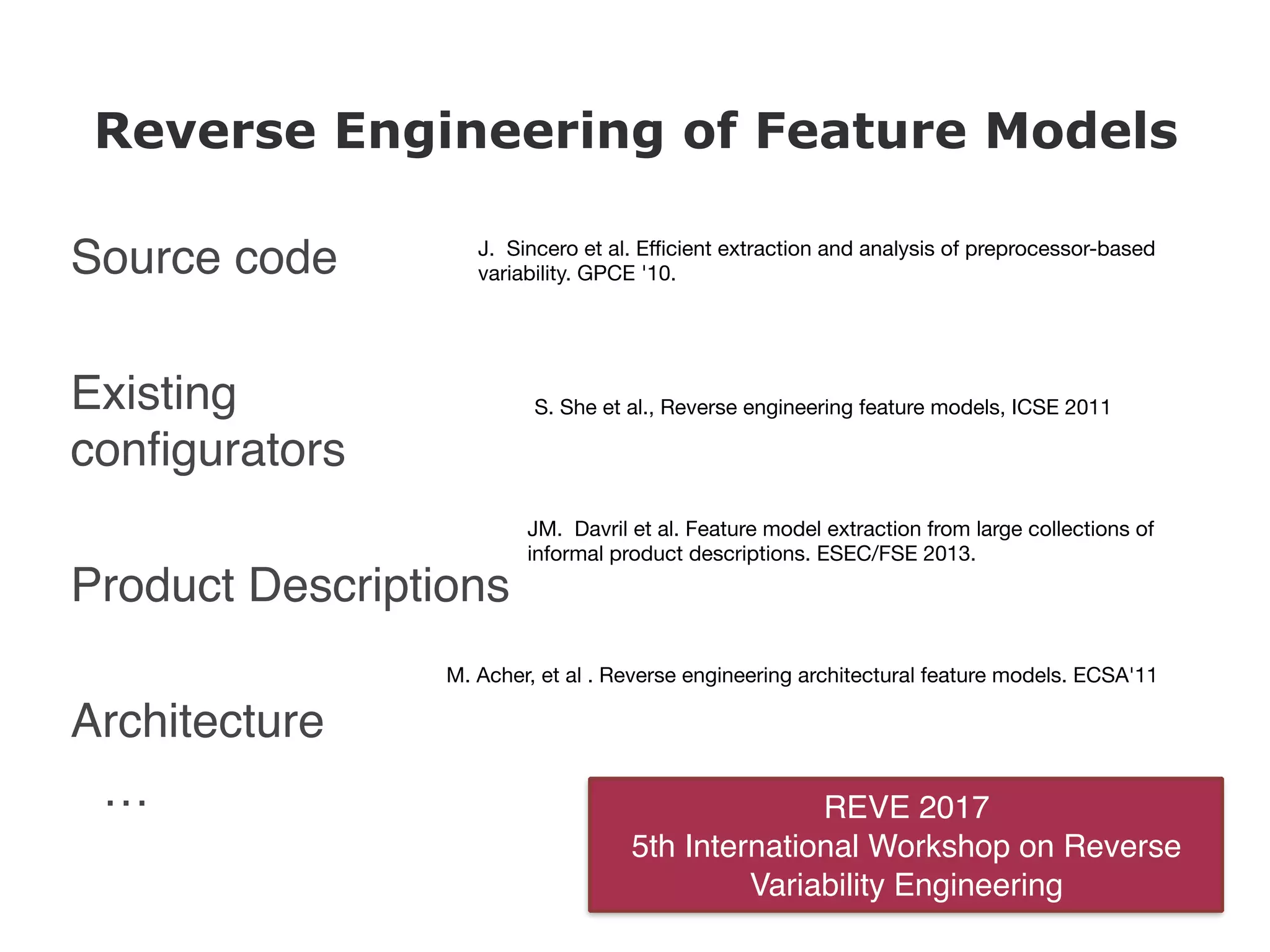 Reverse Engineering of Feature Models

Source code

J. Sincero et al. Efficient extraction and analysis of preprocessor-based variability. GPCE '10.

Existing configurators

S. She et al., Reverse engineering feature models, ICSE 2011

JM. Davril et al. Feature model extraction from large collections of informal product descriptions. ESEC/FSE 2013.

Product Descriptions

M. Acher, et al . Reverse engineering architectural feature models. ECSA'11

Architecture

…

REVE 2017
5th International Workshop on Reverse Variability Engineering